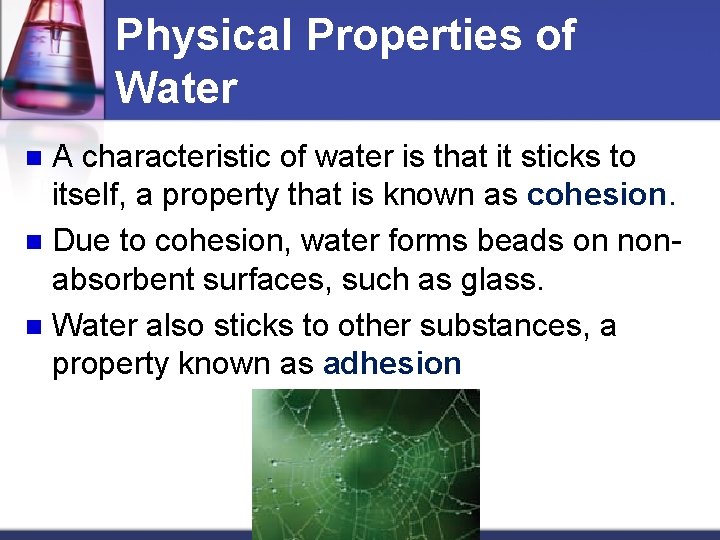 Physical Properties of Water

A characteristic of water is that it sticks to itself, a property that is known as cohesion.

Due to cohesion, water forms beads on non-absorbent surfaces, such as glass.

Water also sticks to other substances, a property known as adhesion